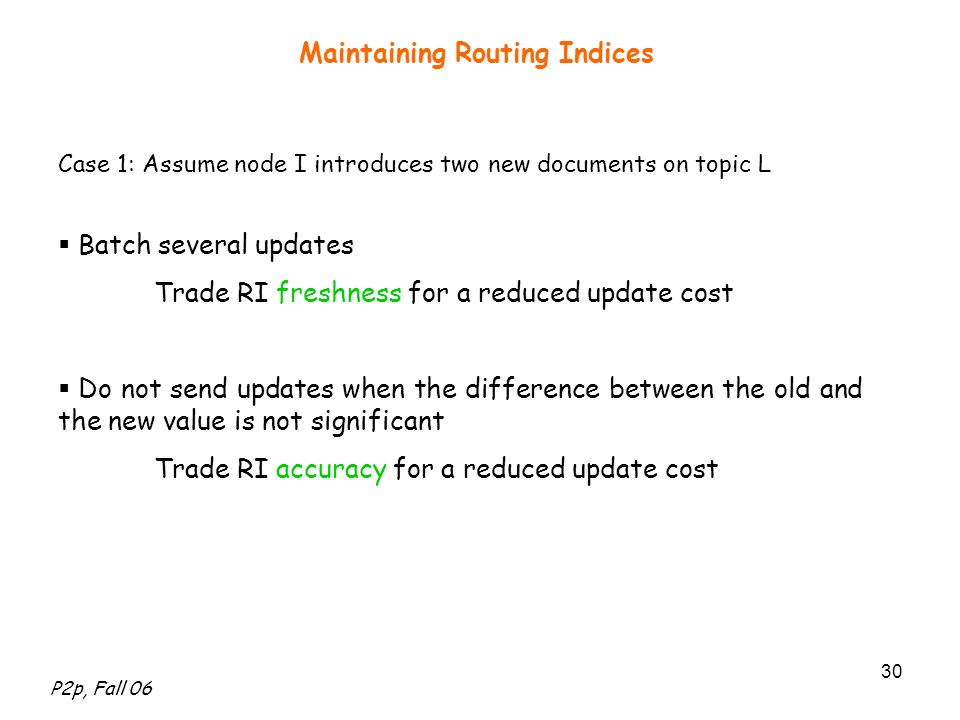 Maintaining Routing Indices

Case 1: Assume node I introduces two new documents on topic L

▪ Batch several updates

Trade RI freshness for a reduced update cost

▪ Do not send updates when the difference between the old and the new value is not significant

Trade RI accuracy for a reduced update cost

P2p, Fall 06

30